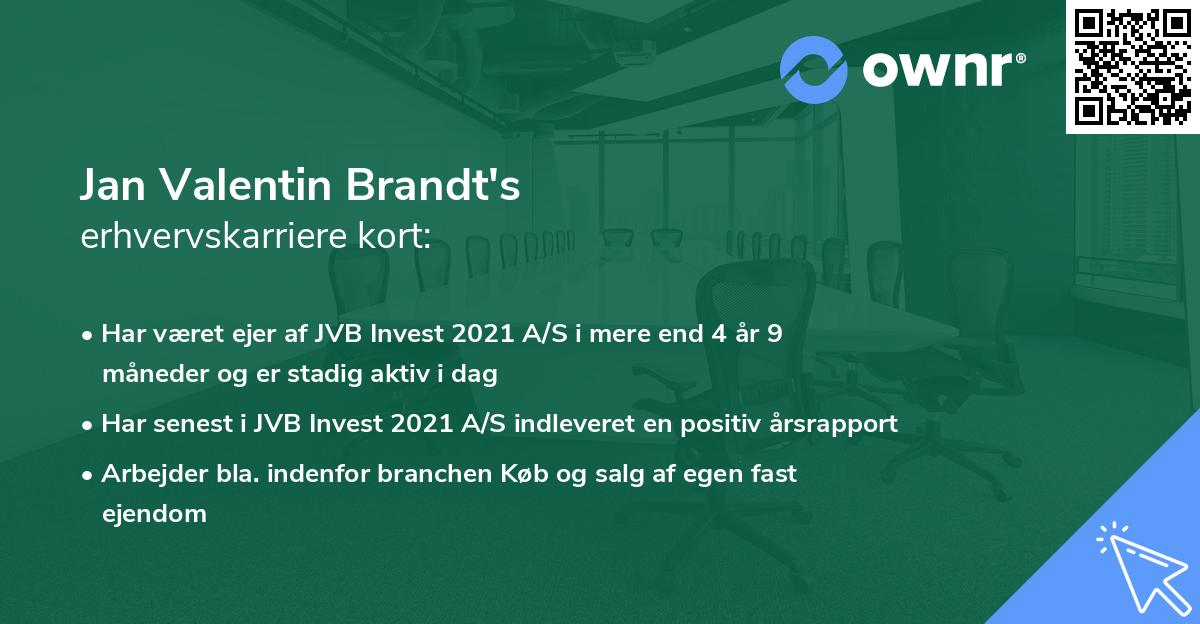 ownr®

Jan Valentin Brandt's
erhvervskarriere kort:

• Har været ejer af JVB Invest 2021 A/S i mere end 4 år 9 måneder og er stadig aktiv i dag

• Har senest i JVB Invest 2021 A/S indleveret en positiv årsrapport

• Arbejder bla. indenfor branchen Køb og salg af egen fast ejendom